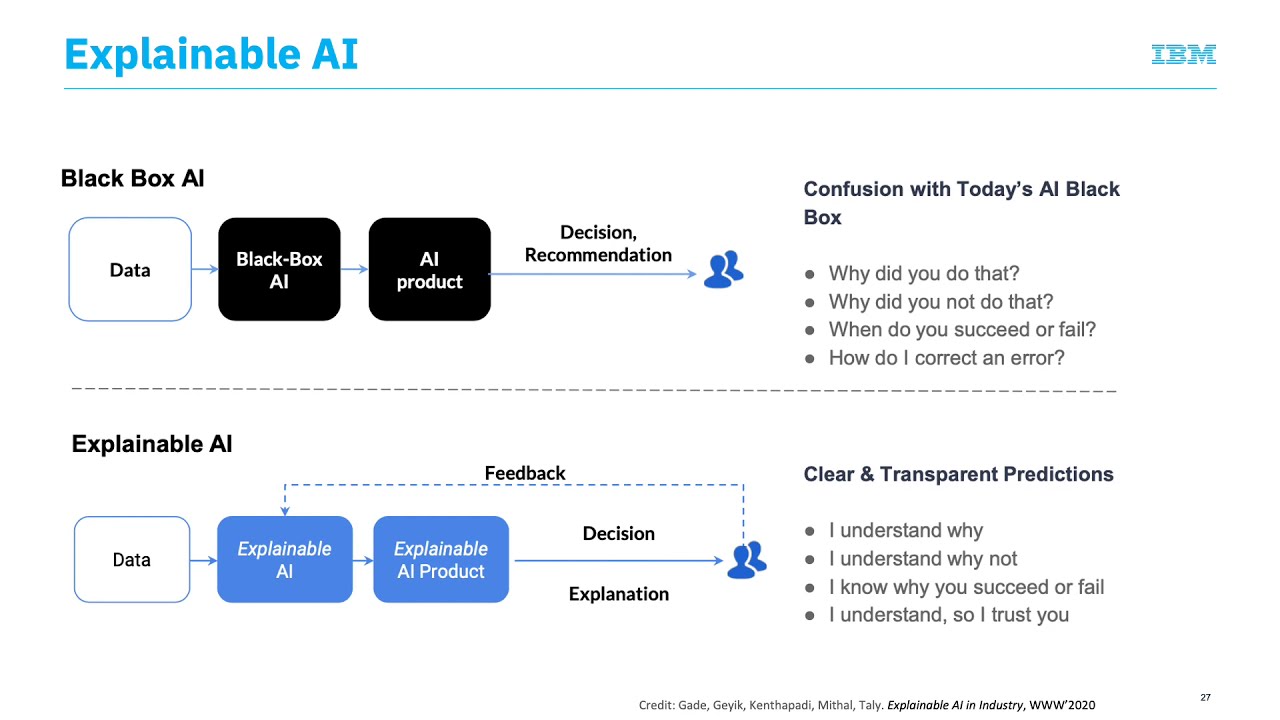 Explainable AI

IBM

Black Box AI

Data

Black-Box AI

AI product

Decision, Recommendation

Confusion with Today's AI Black Box

● Why did you do that?
● Why did you not do that?
● When do you succeed or fail?
● How do I correct an error?

Explainable AI

Feedback

Data

Explainable AI

Explainable AI Product

Decision

Explanation

Clear & Transparent Predictions

● I understand why
● I understand why not
● I know why you succeed or fail
● I understand, so I trust you

Credit: Gade, Geyik, Kenthapadi, Mithal, Taly. Explainable AI in Industry, WWW'2020

27